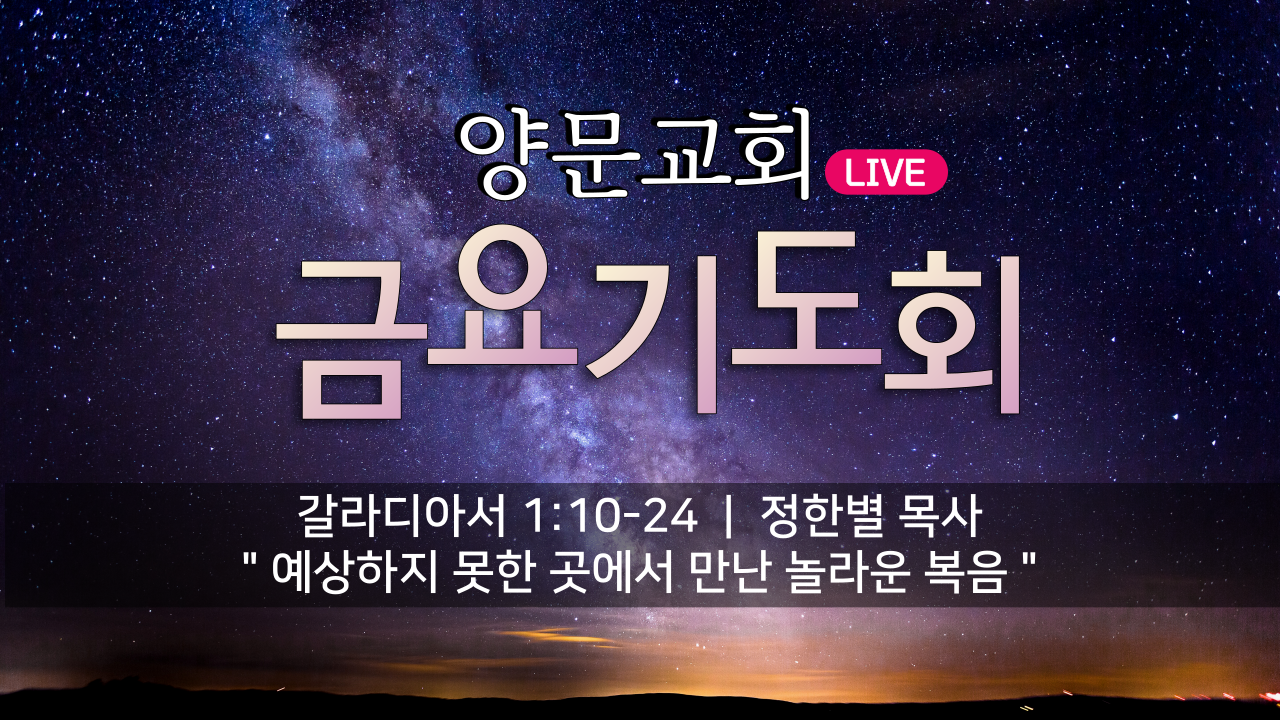 양문교회 LIVE

금요기도회

갈라디아서 1:10-24 | 정한별 목사
" 예상하지 못한 곳에서 만난 놀라운 복음 "